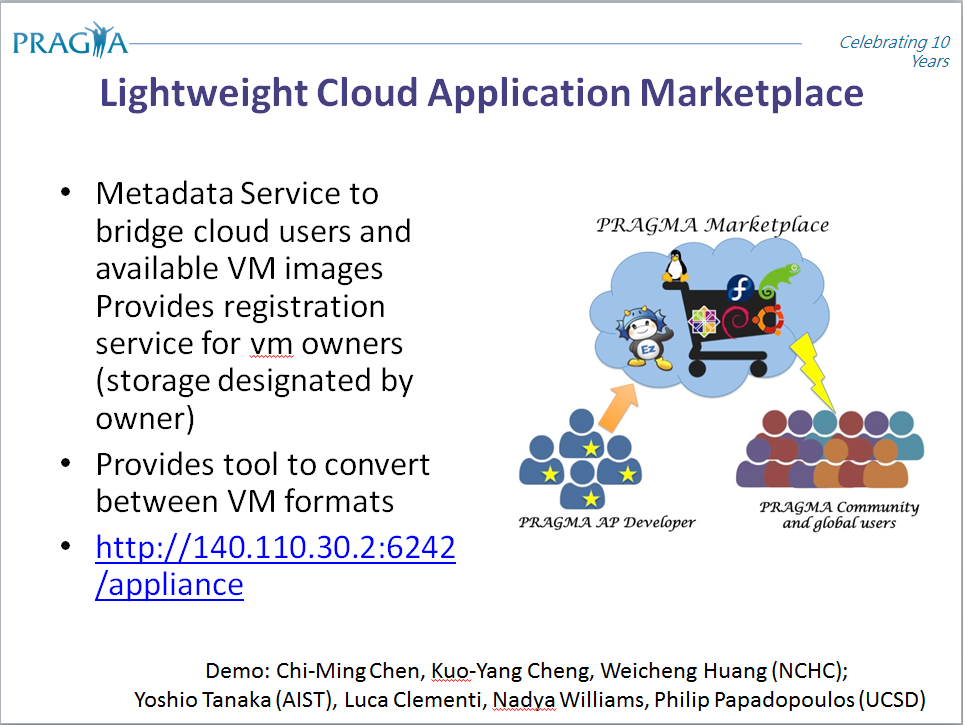 PRAGMA

Celebrating 10 Years

Lightweight Cloud Application Marketplace

• Metadata Service to bridge cloud users and available VM images Provides registration service for vm owners (storage designated by owner)

• Provides tool to convert between VM formats

• http://140.110.30.2:6242/appliance

PRAGMA Marketplace

Ez

PRAGMA AP Developer

PRAGMA Community and global users

Demo: Chi-Ming Chen, Kuo-Yang Cheng, Weicheng Huang (NCHC); Yoshio Tanaka (AIST), Luca Clementi, Nadya Williams, Philip Papadopoulos (UCSD)